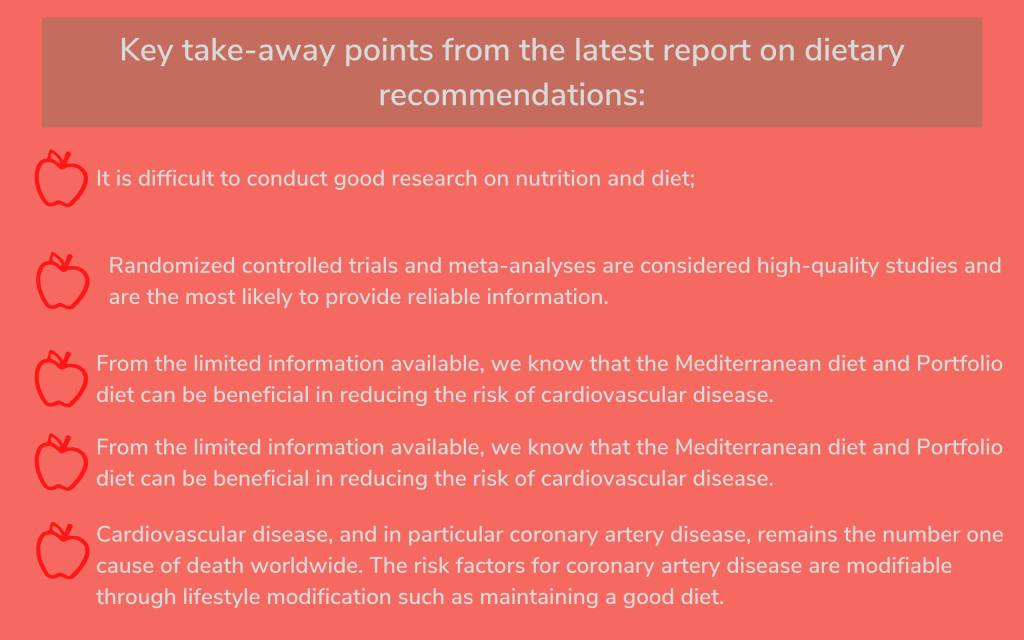 Key take-away points from the latest report on dietary recommendations:

It is difficult to conduct good research on nutrition and diet;

Randomized controlled trials and meta-analyses are considered high-quality studies and are the most likely to provide reliable information.

From the limited information available, we know that the Mediterranean diet and Portfolio diet can be beneficial in reducing the risk of cardiovascular disease.

From the limited information available, we know that the Mediterranean diet and Portfolio diet can be beneficial in reducing the risk of cardiovascular disease.

Cardiovascular disease, and in particular coronary artery disease, remains the number one cause of death worldwide. The risk factors for coronary artery disease are modifiable through lifestyle modification such as maintaining a good diet.